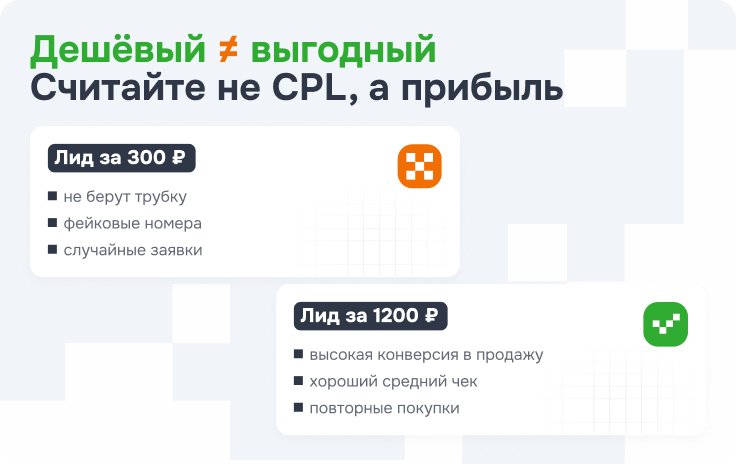 Дешёвый ≠ выгодный
Считайте не CPL, а прибыль

Лид за 300 ₽

■ не берут трубку
■ фейковые номера
■ случайные заявки

Лид за 1200 ₽

■ высокая конверсия в продажу
■ хороший средний чек
■ повторные покупки